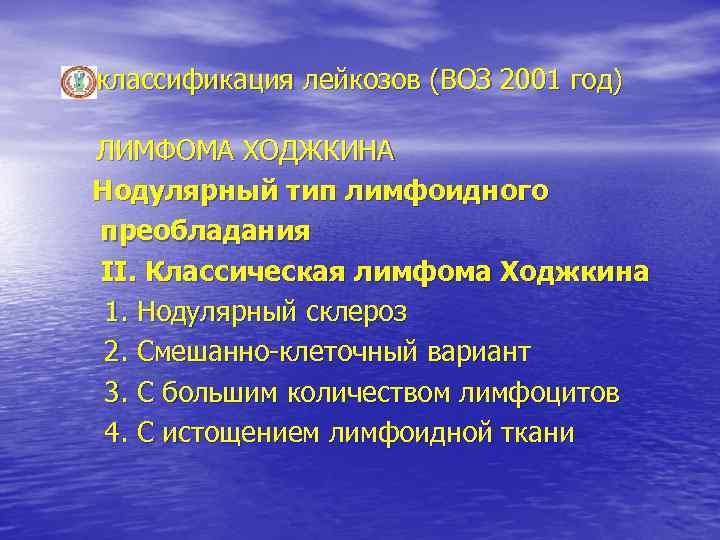 классификация лейкозов (ВОЗ 2001 год)

ЛИМФОМА ХОДЖКИНА

Нодулярный тип лимфоидного преобладания

II. Классическая лимфома Ходжкина

1. Нодулярный склероз

2. Смешанно-клеточный вариант

3. С большим количеством лимфоцитов

4. С истощением лимфоидной ткани